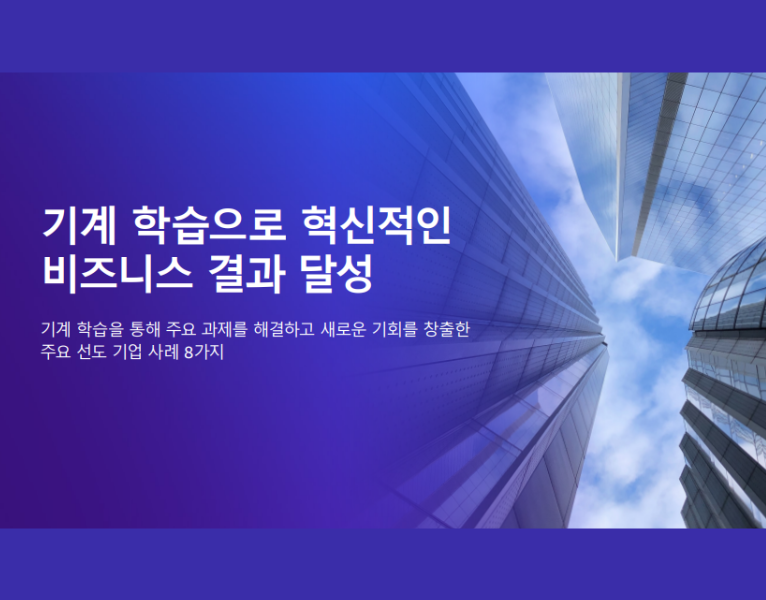 기계 학습으로 혁신적인 비즈니스 결과 달성

기계 학습을 통해 주요 과제를 해결하고 새로운 기회를 창출한 주요 선도 기업 사례 8가지